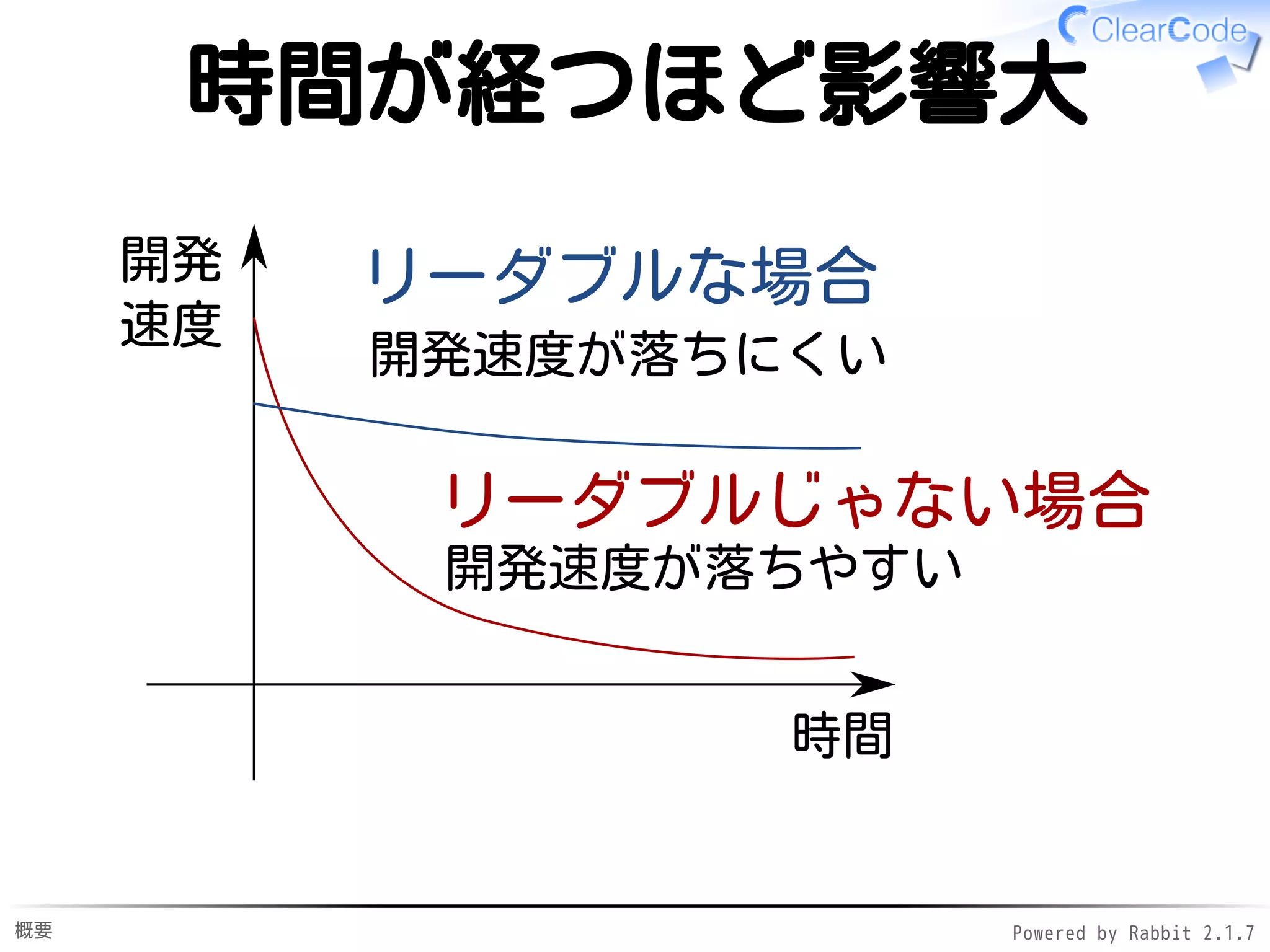 ClearCode

時間が経つほど影響大

開発速度

リーダブルな場合
開発速度が落ちにくい

リーダブルじゃない場合
開発速度が落ちやすい

時間

概要

Powered by Rabbit 2.1.7